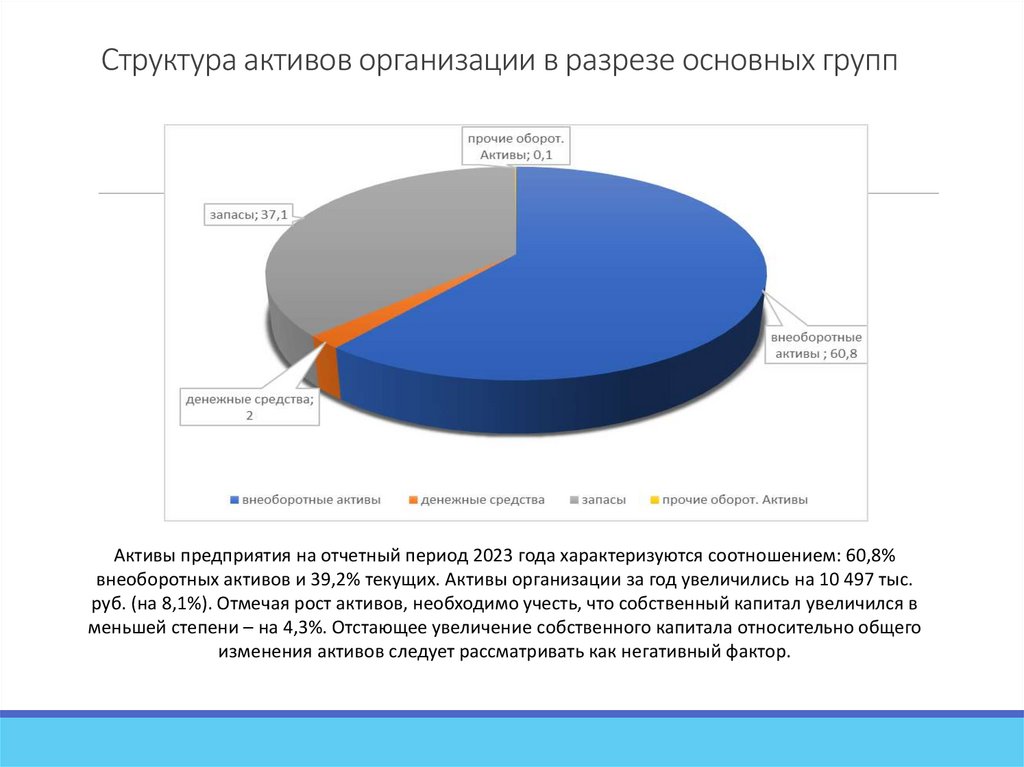 Структура активов организации в разрезе основных групп

прочие оборот. Активы; 0,1

запасы; 37,1

внеоборотные активы ; 60,8

денежные средства; 2

внеоборотные активы   денежные средства   запасы   прочие оборот. Активы

Активы предприятия на отчетный период 2023 года характеризуются соотношением: 60,8% внеоборотных активов и 39,2% текущих. Активы организации за год увеличились на 10 497 тыс. руб. (на 8,1%). Отмечая рост активов, необходимо учесть, что собственный капитал увеличился в меньшей степени – на 4,3%. Отстающее увеличение собственного капитала относительно общего изменения активов следует рассматривать как негативный фактор.